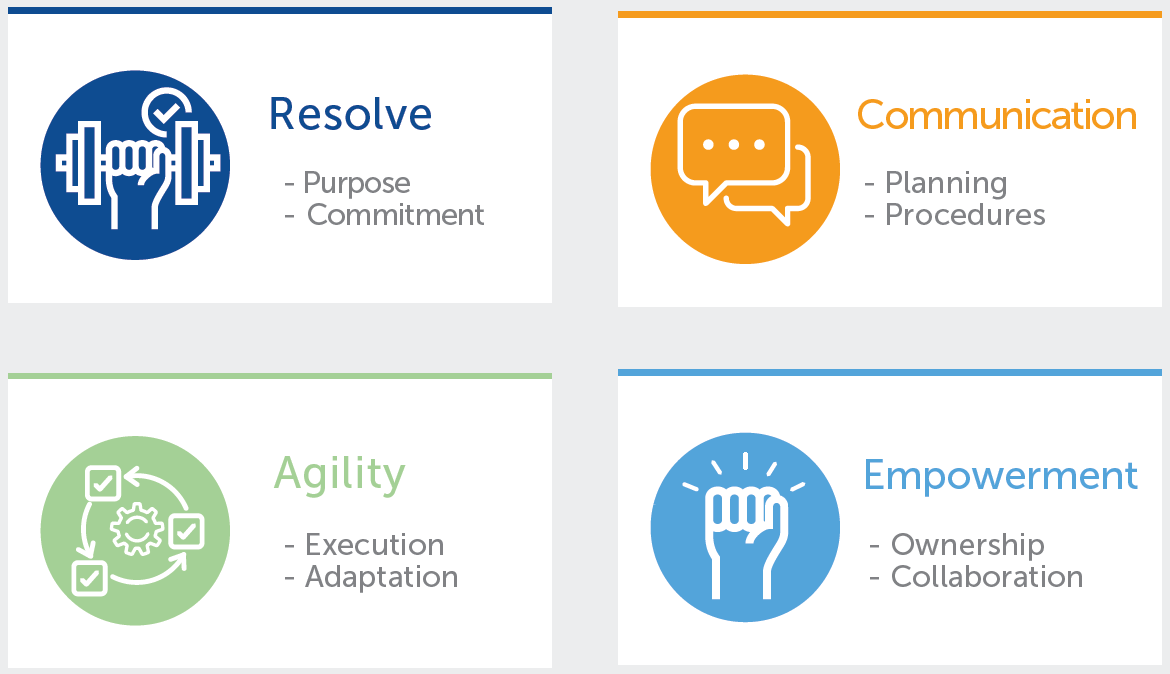 Resolve

- Purpose
- Commitment

Communication

- Planning
- Procedures

Agility

- Execution
- Adaptation

Empowerment

- Ownership
- Collaboration